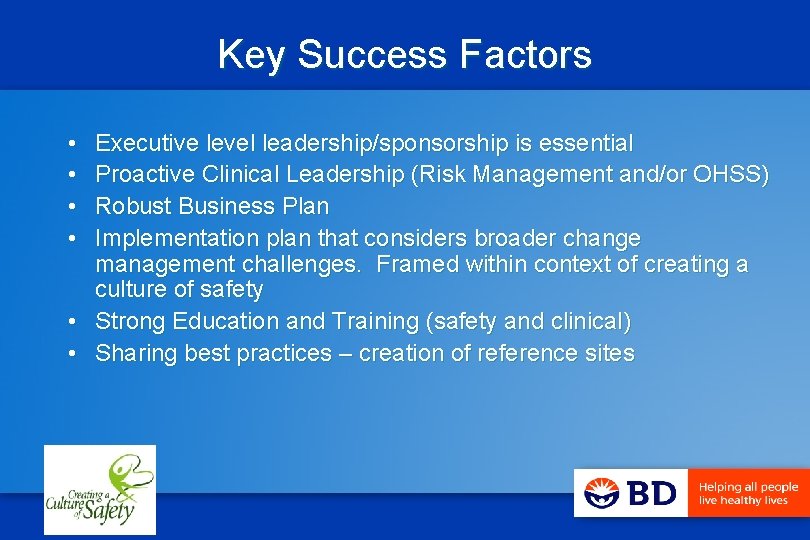 Key Success Factors

• Executive level leadership/sponsorship is essential
• Proactive Clinical Leadership (Risk Management and/or OHSS)
• Robust Business Plan
• Implementation plan that considers broader change management challenges. Framed within context of creating a culture of safety
• Strong Education and Training (safety and clinical)
• Sharing best practices – creation of reference sites

Creating a Culture of Safety

BD Helping all people live healthy lives